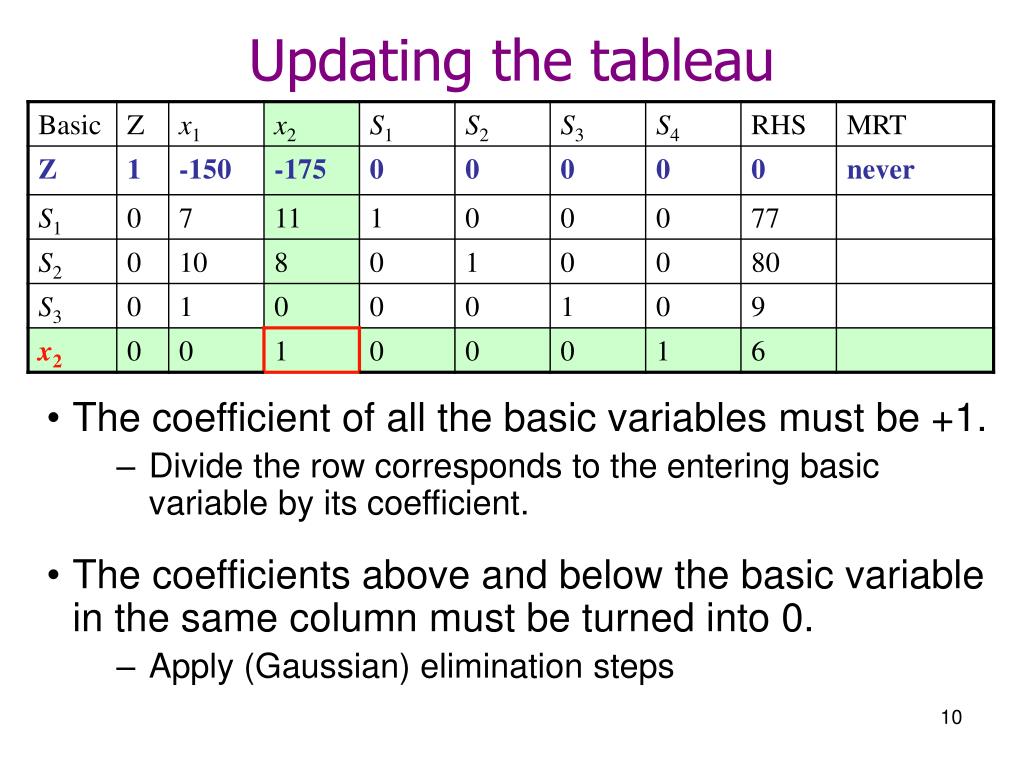 Updating the tableau

| Basic | Z | $x_1$ | $x_2$ | $S_1$ | $S_2$ | $S_3$ | $S_4$ | RHS | MRT |
|---|---|---|---|---|---|---|---|---|---|
| Z | 1 | -150 | -175 | 0 | 0 | 0 | 0 | 0 | never |
| $S_1$ | 0 | 7 | 11 | 1 | 0 | 0 | 0 | 77 | |
| $S_2$ | 0 | 10 | 8 | 0 | 1 | 0 | 0 | 80 | |
| $S_3$ | 0 | 1 | 0 | 0 | 0 | 1 | 0 | 9 | |
| $x_2$ | 0 | 0 | 1 | 0 | 0 | 0 | 1 | 6 | |

• The coefficient of all the basic variables must be +1.
– Divide the row corresponds to the entering basic variable by its coefficient.

• The coefficients above and below the basic variable in the same column must be turned into 0.
– Apply (Gaussian) elimination steps

10